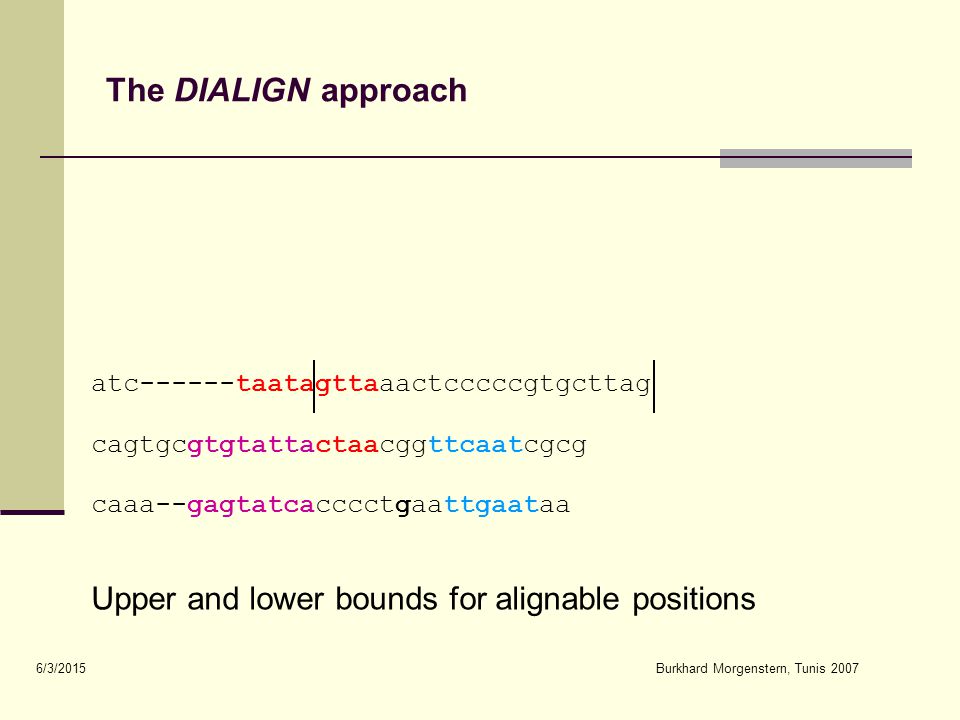 The DIALIGN approach

atc------taatagttaaactcccccgtgcttag

cagtgcgtgtattactaacggttcaatcgcg

caaa--gagtatcacccctgaattgaataa

Upper and lower bounds for alignable positions

6/3/2015

Burkhard Morgenstern, Tunis 2007